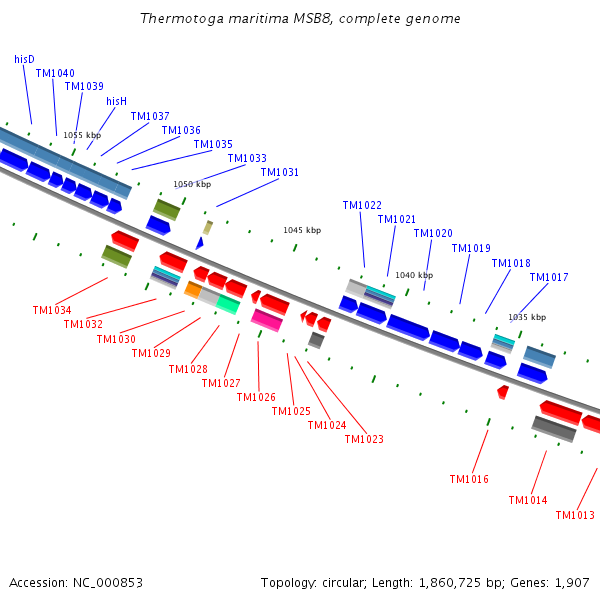 Thermotoga maritima MSB8, complete genome

hisD
TM1040
TM1039
hisH
TM1037
TM1036
TM1035
TM1033
TM1031
1055 kbp
1050 kbp
1045 kbp
TM1022
TM1021
TM1020
TM1019
TM1018
TM1017
1040 kbp
1035 kbp
TM1034
TM1032
TM1030
TM1029
TM1028
TM1027
TM1026
TM1025
TM1024
TM1023
TM1016
TM1014
TM1013

Accession: NC_000853

Topology: circular; Length: 1,860,725 bp; Genes: 1,907